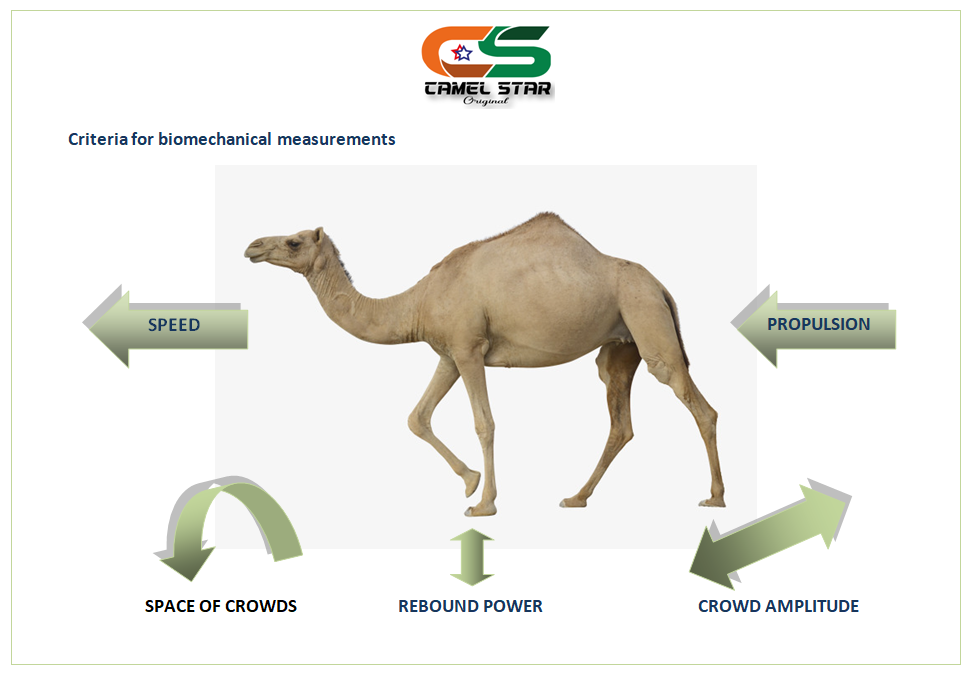 CS
CAMEL STAR
Original

Criteria for biomechanical measurements

SPEED

PROPULSION

SPACE OF CROWDS

REBOUND POWER

CROWD AMPLITUDE